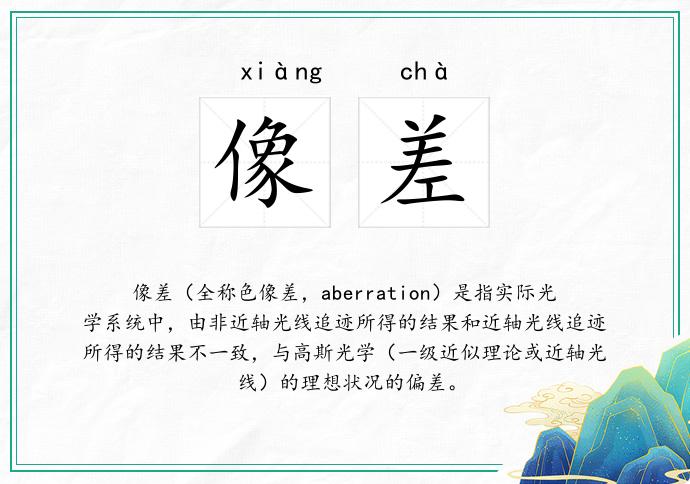 xiàng chà

像 差

像差（全称色像差，aberration）是指实际光学系统中，由非近轴光线追迹所得的结果和近轴光线追迹所得的结果不一致，与高斯光学（一级近似理论或近轴光线）的理想状况的偏差。